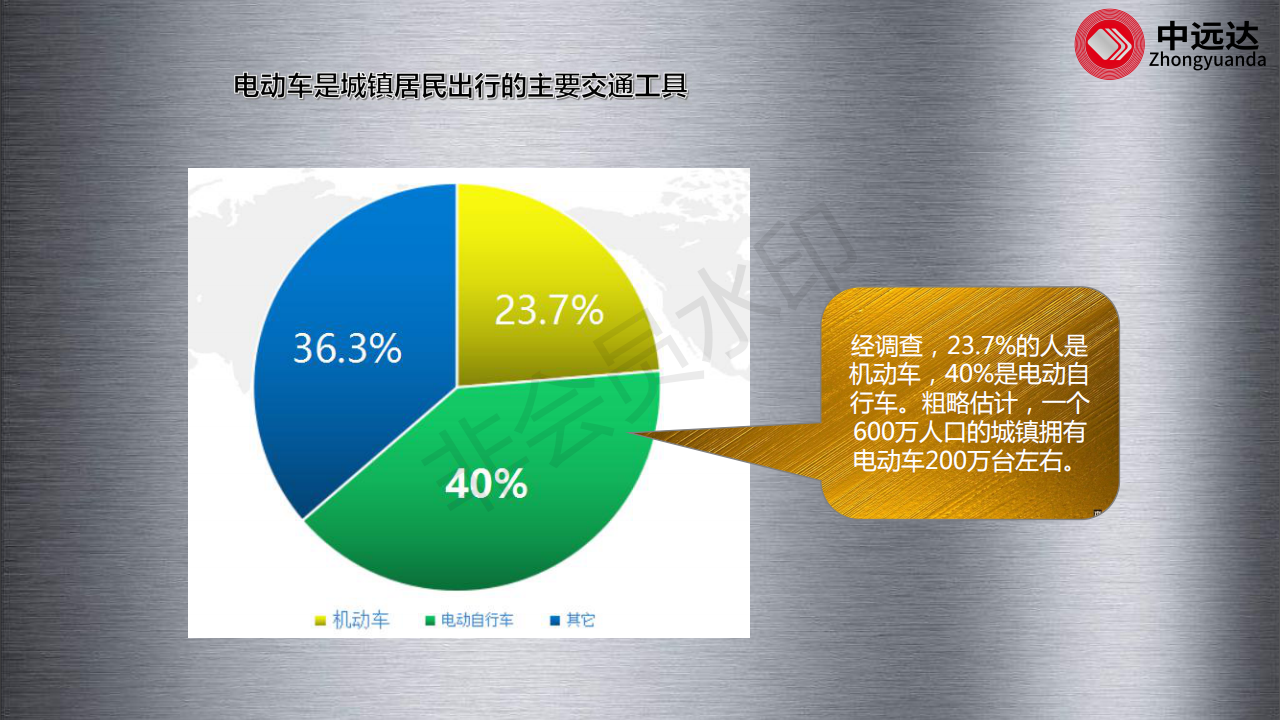 中远达
Zhongyuanda

电动车是城镇居民出行的主要交通工具

23.7%
36.3%
40%

机动车 电动自行车 其它

非会员水印

经调查，23.7%的人是机动车，40%是电动自行车。粗略估计，一个600万人口的城镇拥有电动车200万台左右。